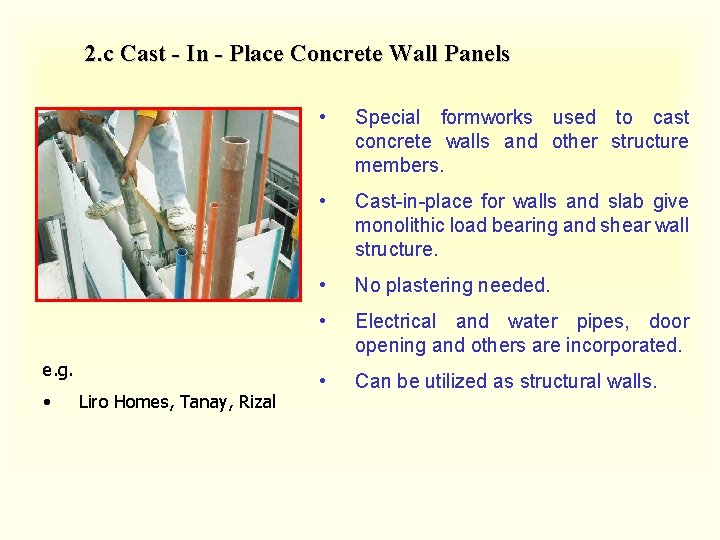 2.c Cast - In - Place Concrete Wall Panels

• Special formworks used to cast concrete walls and other structure members.

• Cast-in-place for walls and slab give monolithic load bearing and shear wall structure.

• No plastering needed.

• Electrical and water pipes, door opening and others are incorporated.

• Can be utilized as structural walls.

e.g.

• Liro Homes, Tanay, Rizal